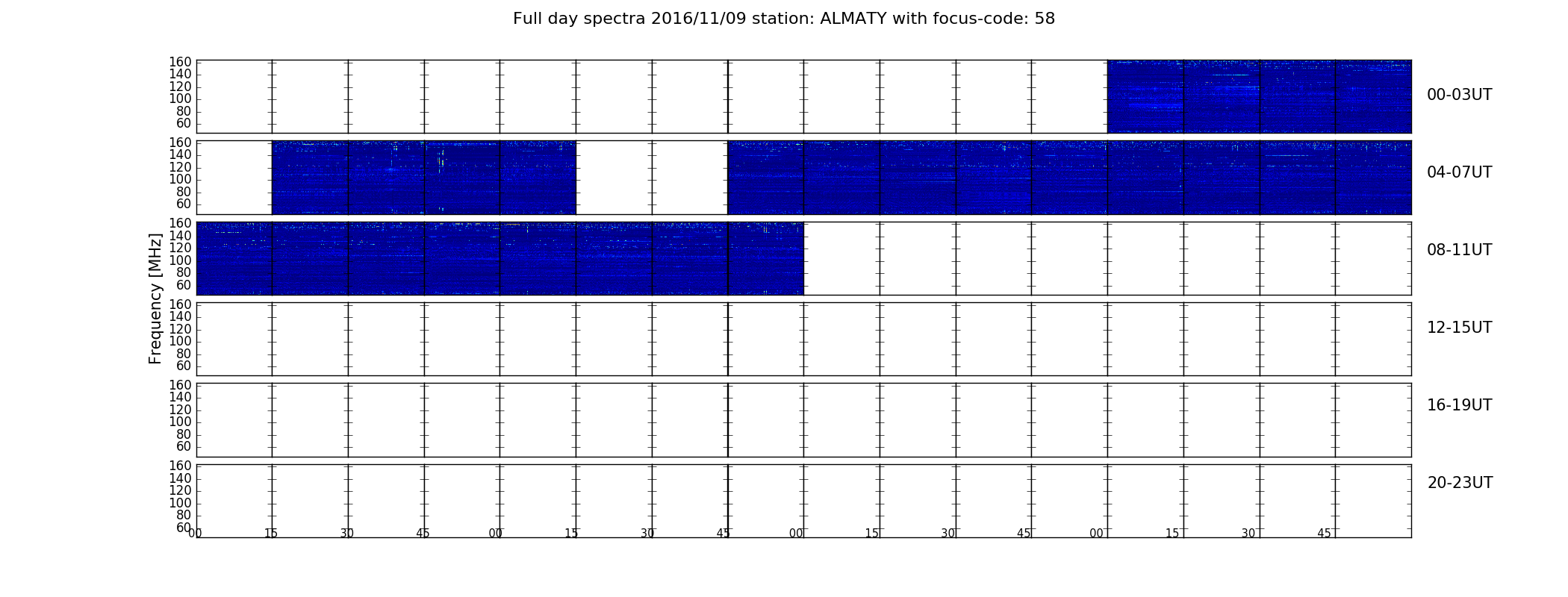 Full day spectra 2016/11/09 station: ALMATY with focus-code: 58

Frequency [MHz]

160
140
120
100
80
60

00-03UT

160
140
120
100
80
60

04-07UT

160
140
120
100
80
60

08-11UT

160
140
120
100
80
60

12-15UT

160
140
120
100
80
60

16-19UT

160
140
120
100
80
60

20-23UT

00 15 30 45 00 15 30 45 00 15 30 45 00 15 30 45